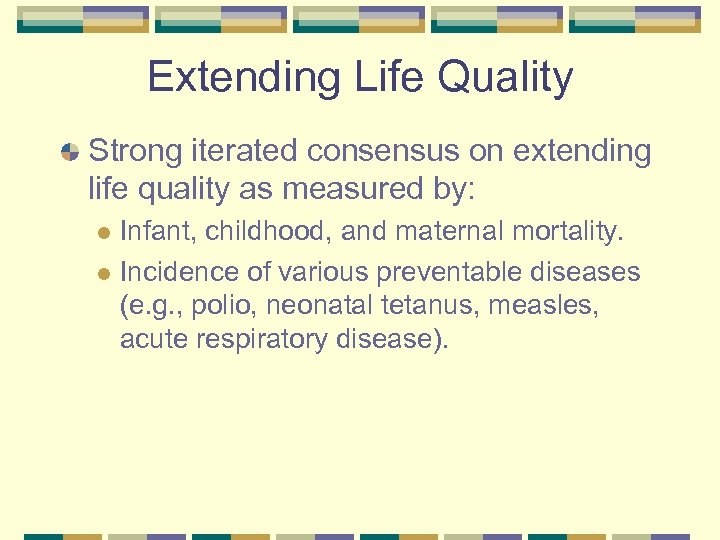 Extending Life Quality

Strong iterated consensus on extending life quality as measured by:

Infant, childhood, and maternal mortality.

Incidence of various preventable diseases (e.g., polio, neonatal tetanus, measles, acute respiratory disease).